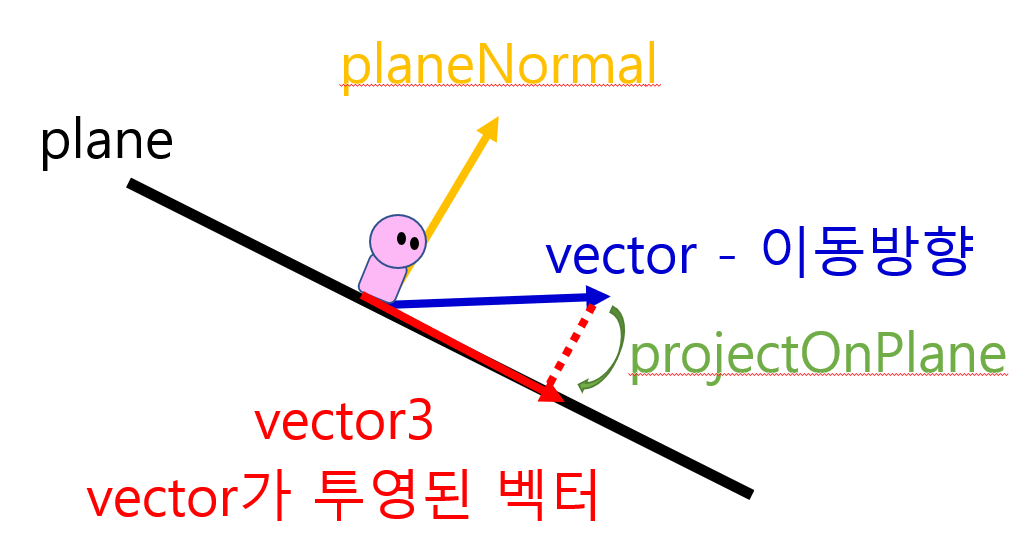 planeNormal

plane

vector - 이동방향

projectOnPlane

vector3
vector가 투영된 벡터